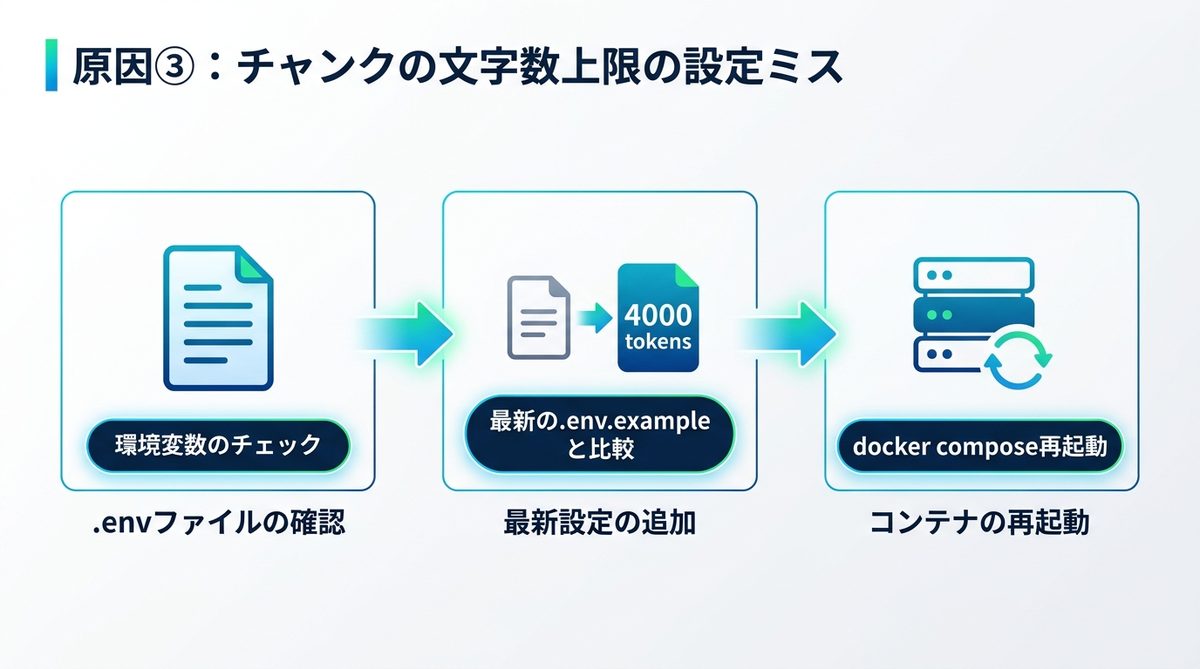 原因③：チャンクの文字数上限の設定ミス

環境変数のチェック

.envファイルの確認

4000
tokens

最新の.env.exampleと比較

最新設定の追加

docker compose再起動

コンテナの再起動